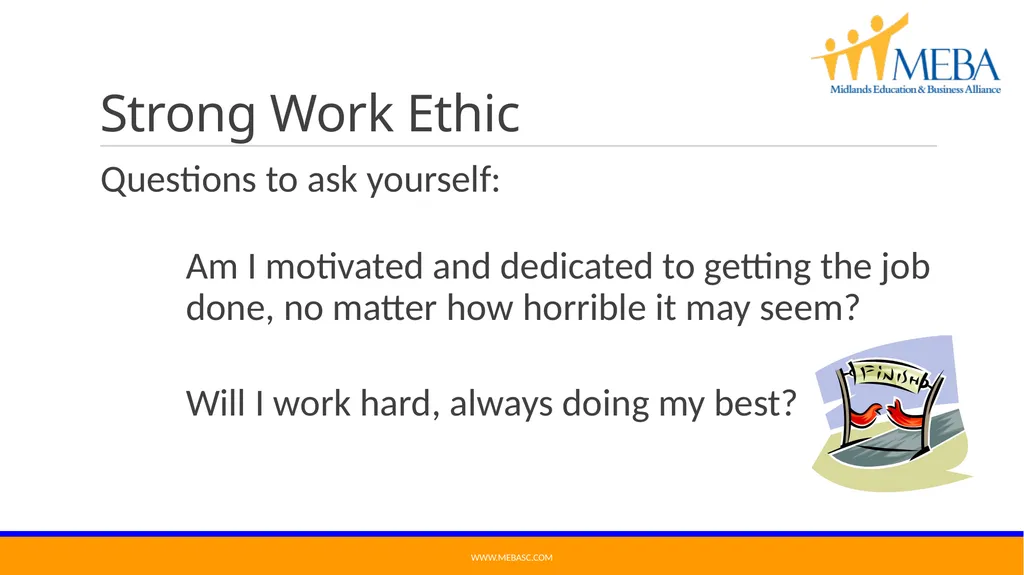 MEBA
Midlands Education & Business Alliance

Strong Work Ethic

Questions to ask yourself:

Am I motivated and dedicated to getting the job done, no matter how horrible it may seem?

Will I work hard, always doing my best?

FINISH

WWW.MEBASC.COM